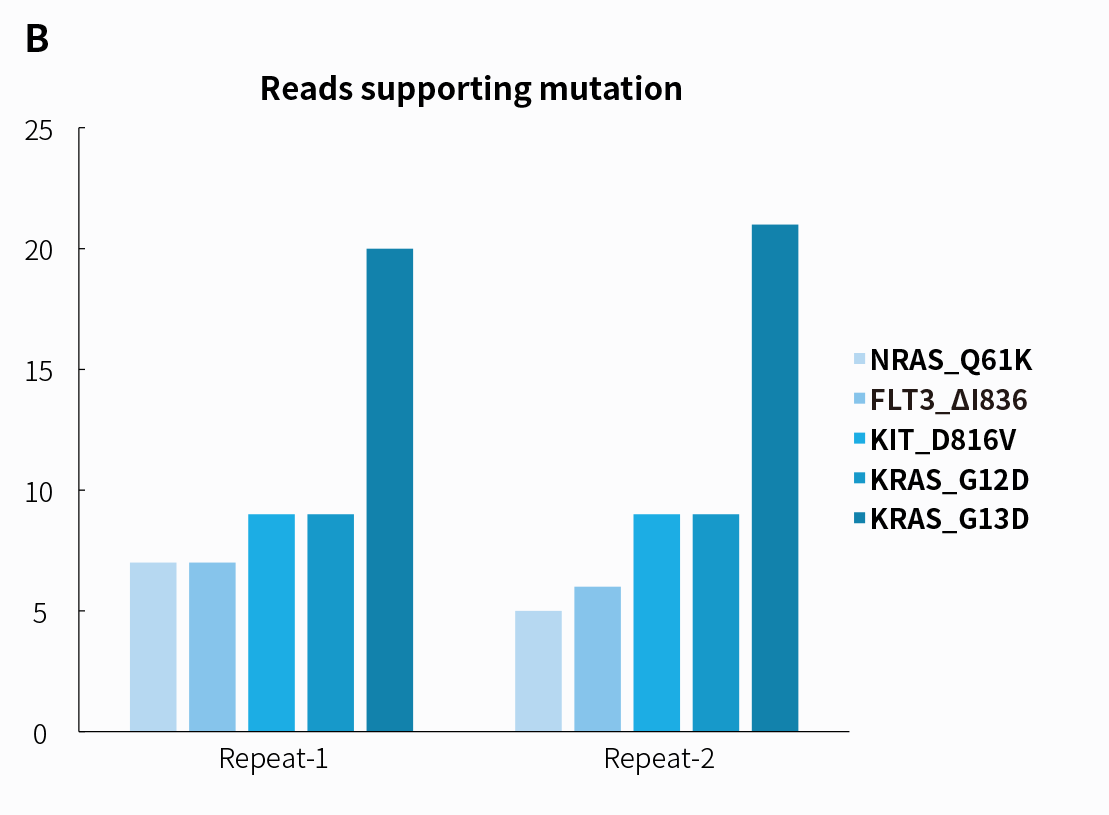 B

Reads supporting mutation

25
20
15
10
5
0

Repeat-1
Repeat-2

NRAS_Q61K
FLT3_ΔI836
KIT_D816V
KRAS_G12D
KRAS_G13D